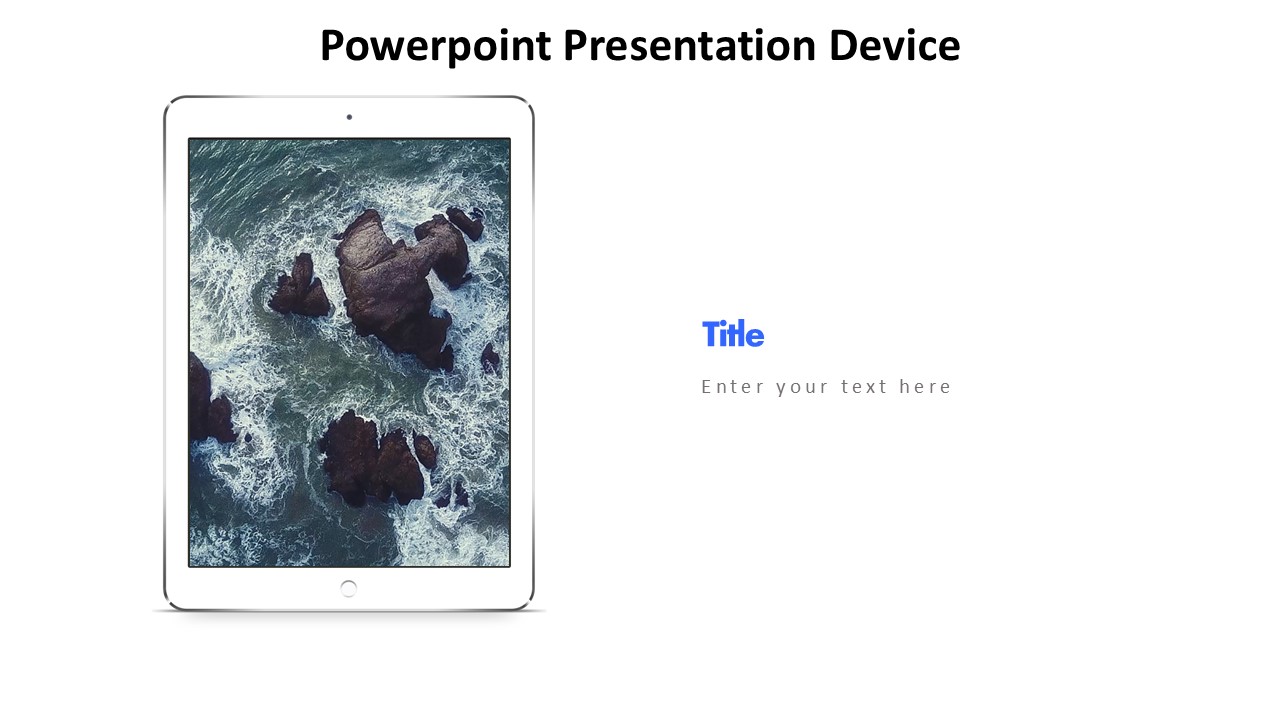 Powerpoint Presentation Device

Title

Enter your text here